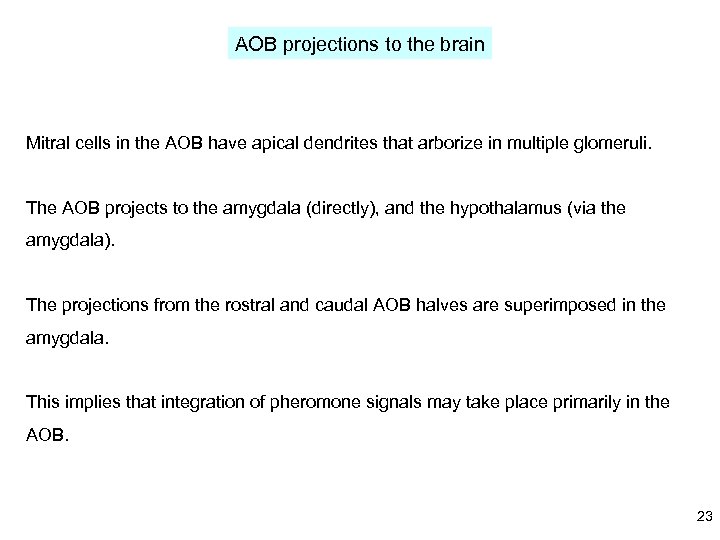 AOB projections to the brain

Mitral cells in the AOB have apical dendrites that arborize in multiple glomeruli.

The AOB projects to the amygdala (directly), and the hypothalamus (via the amygdala).

The projections from the rostral and caudal AOB halves are superimposed in the amygdala.

This implies that integration of pheromone signals may take place primarily in the AOB.

23